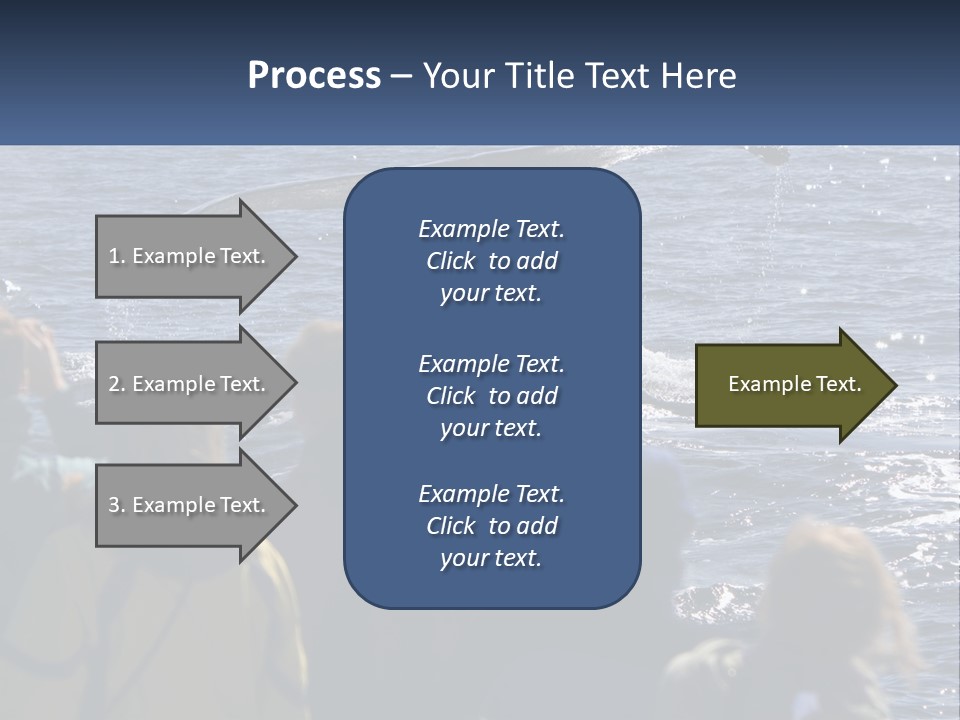 Process – Your Title Text Here

1. Example Text.

2. Example Text.

3. Example Text.

Example Text. Click to add your text.

Example Text. Click to add your text.

Example Text. Click to add your text.

Example Text.